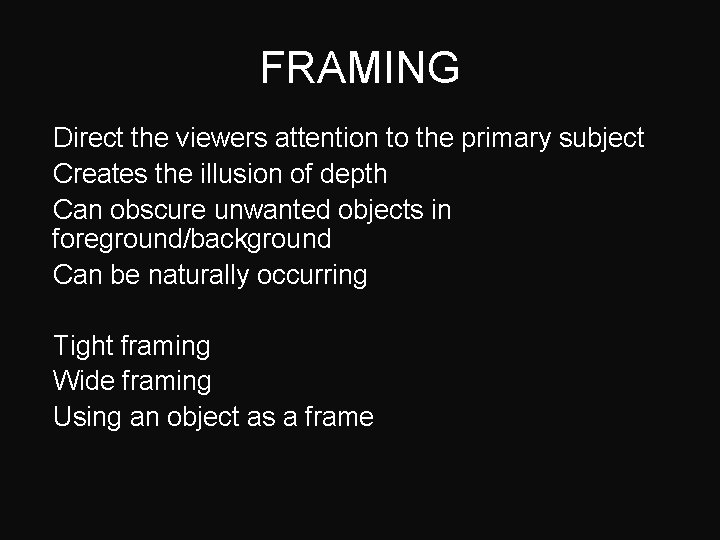 FRAMING

Direct the viewers attention to the primary subject
Creates the illusion of depth
Can obscure unwanted objects in foreground/background
Can be naturally occurring

Tight framing
Wide framing
Using an object as a frame